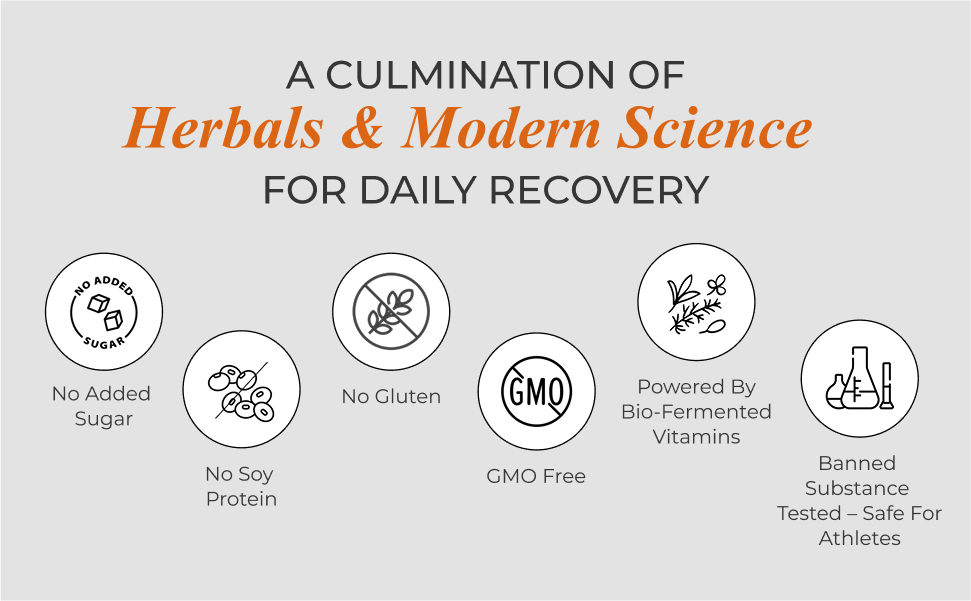 A CULMINATION OF
Herbals & Modern Science
FOR DAILY RECOVERY

NO ADDED SUGAR

No Added Sugar

No Soy Protein

No Gluten

GMO

GMO Free

Powered By Bio-Fermented Vitamins

Banned Substance Tested – Safe For Athletes